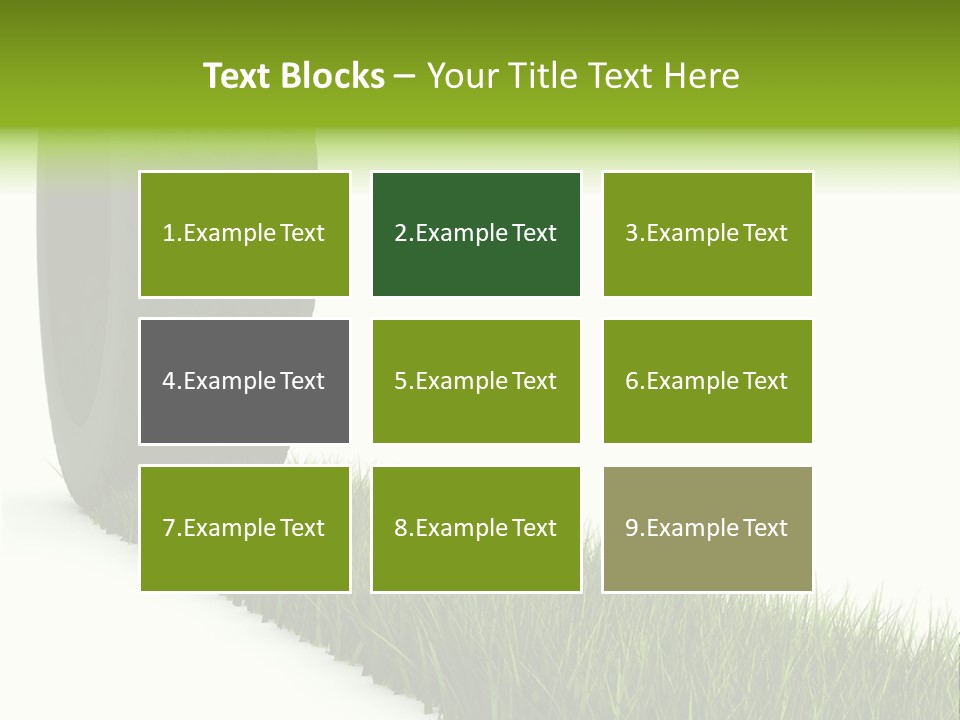 Text Blocks – Your Title Text Here

1.Example Text

2.Example Text

3.Example Text

4.Example Text

5.Example Text

6.Example Text

7.Example Text

8.Example Text

9.Example Text